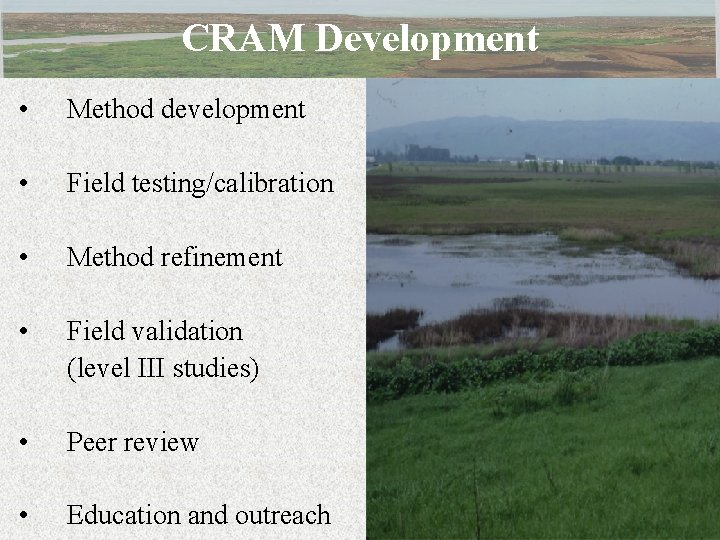 CRAM Development

• Method development

• Field testing/calibration

• Method refinement

• Field validation (level III studies)

• Peer review

• Education and outreach